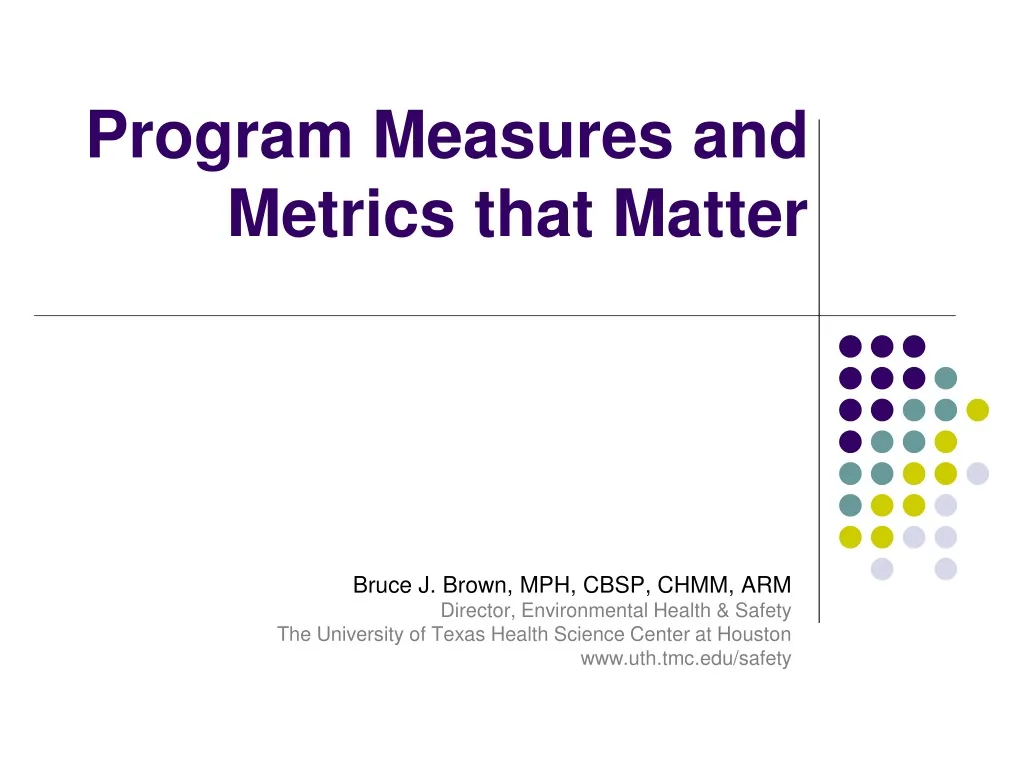 Program Measures and Metrics that Matter

Bruce J. Brown, MPH, CBSP, CHMM, ARM
Director, Environmental Health & Safety
The University of Texas Health Science Center at Houston
www.uth.tmc.edu/safety